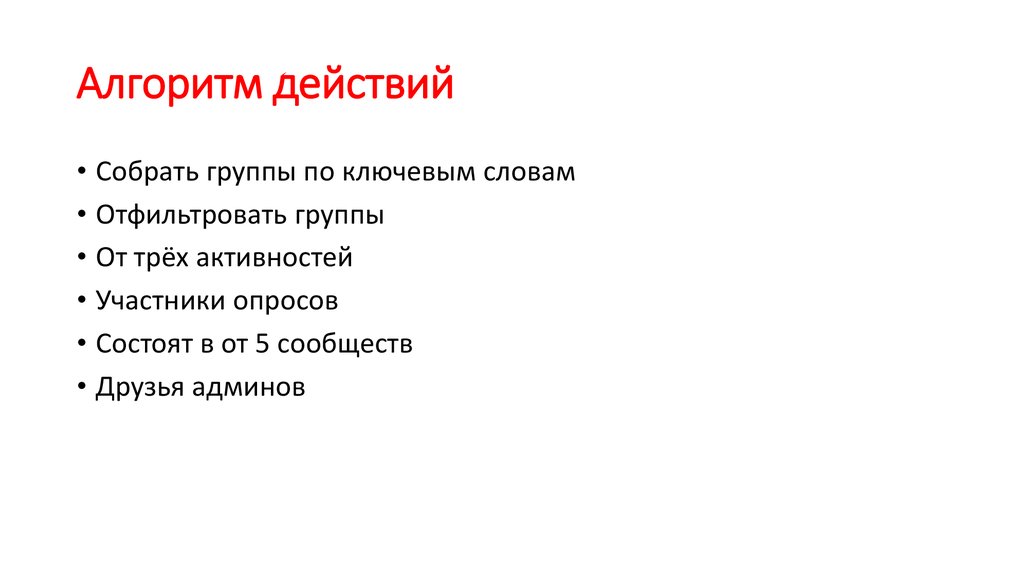 Алгоритм действий

• Собрать группы по ключевым словам
• Отфильтровать группы
• От трёх активностей
• Участники опросов
• Состоят в от 5 сообществ
• Друзья админов